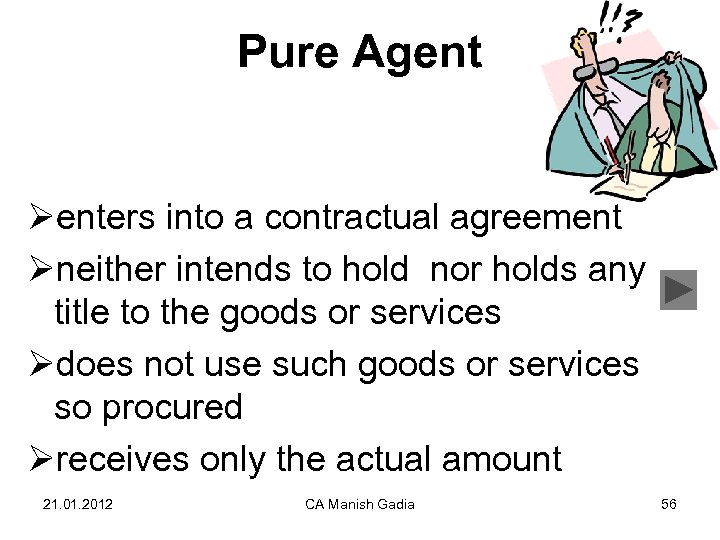 Pure Agent

!!?

➢enters into a contractual agreement

➢neither intends to hold nor holds any title to the goods or services

➢does not use such goods or services so procured

➢receives only the actual amount

21.01.2012 CA Manish Gadia 56